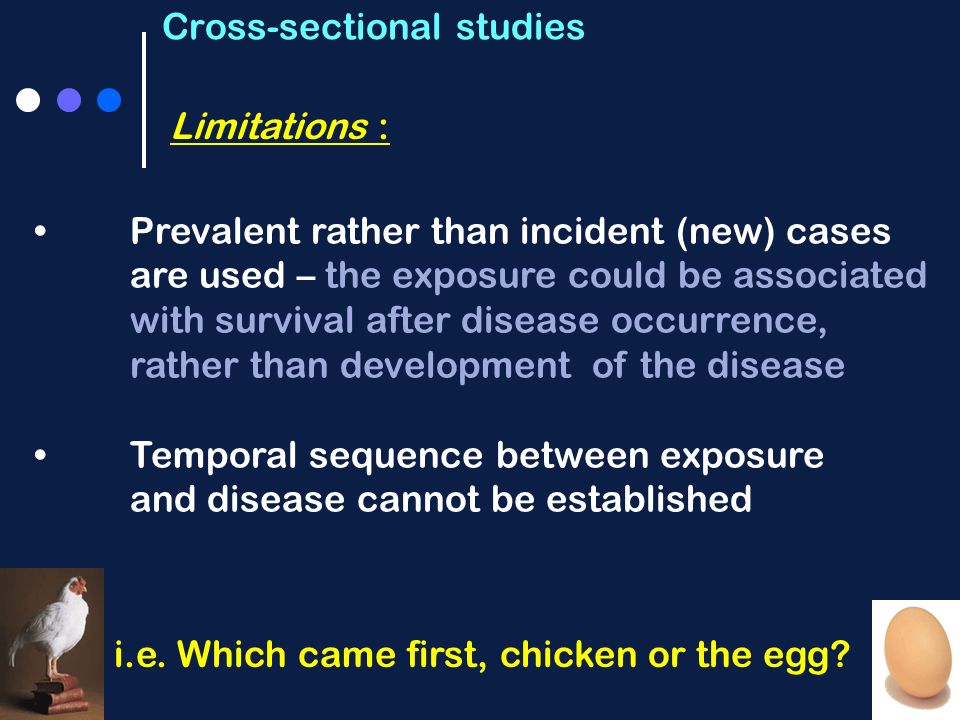 Cross-sectional studies

Limitations :

• Prevalent rather than incident (new) cases are used – the exposure could be associated with survival after disease occurrence, rather than development of the disease

• Temporal sequence between exposure and disease cannot be established

i.e. Which came first, chicken or the egg?